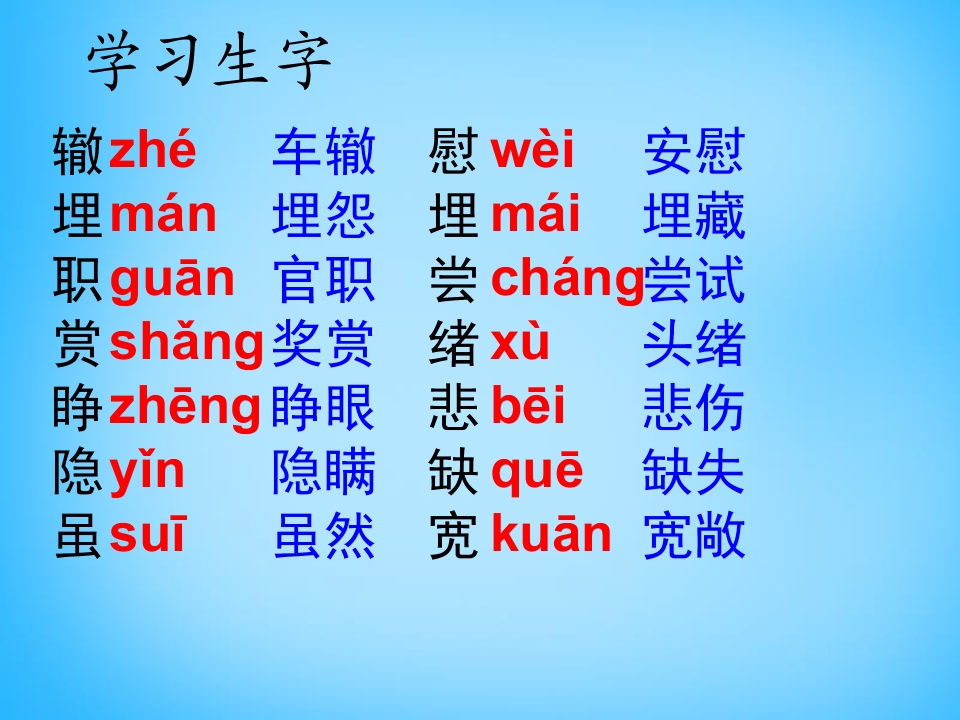 学习生字

辙 zhé 车辙
埋 mán 埋怨
职 guān 官职
赏 shǎng 奖赏
睁 zhēng 睁眼
隐 yǐn 隐瞒
虽 suī 虽然

慰 wèi 安慰
埋 mái 埋藏
尝 cháng 尝试
绪 xù 头绪
悲 bēi 悲伤
缺 quē 缺失
宽 kuān 宽敞